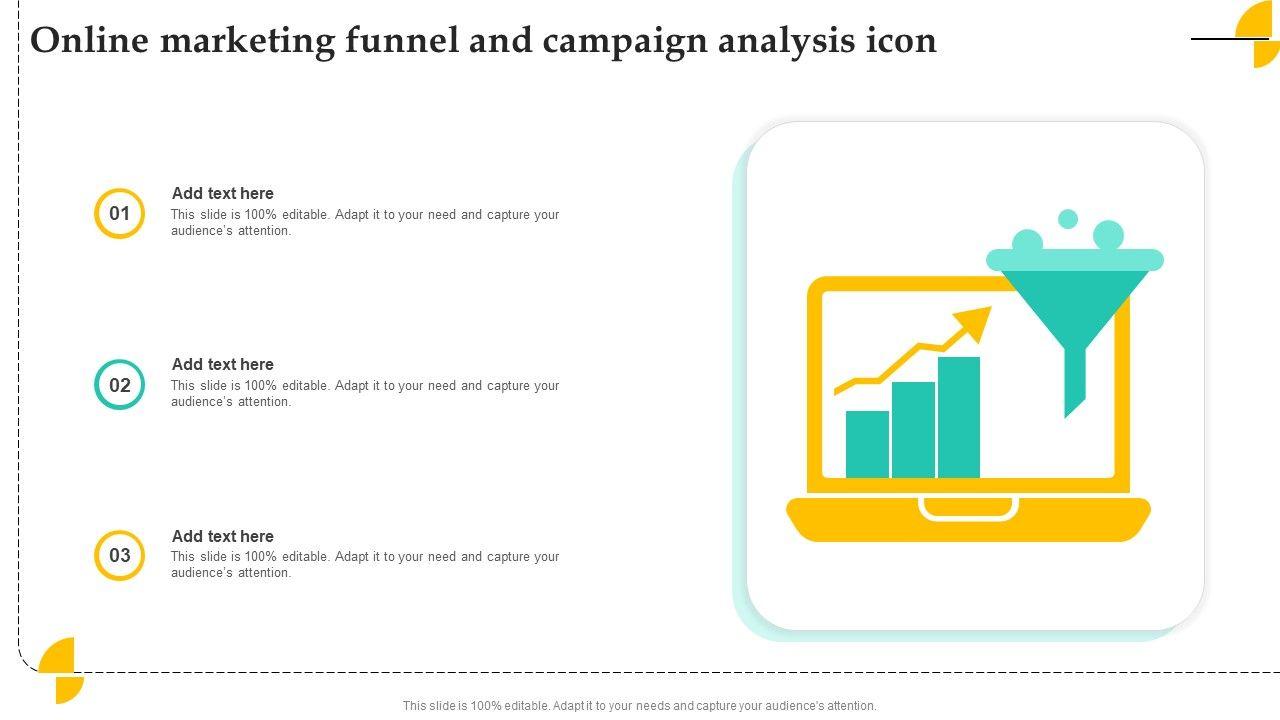 Online marketing funnel and campaign analysis icon

01

Add text here

This slide is 100% editable. Adapt it to your need and capture your audience's attention.

02

Add text here

This slide is 100% editable. Adapt it to your need and capture your audience's attention.

03

Add text here

This slide is 100% editable. Adapt it to your need and capture your audience's attention.

This slide is 100% editable. Adapt it to your needs and capture your audience's attention.